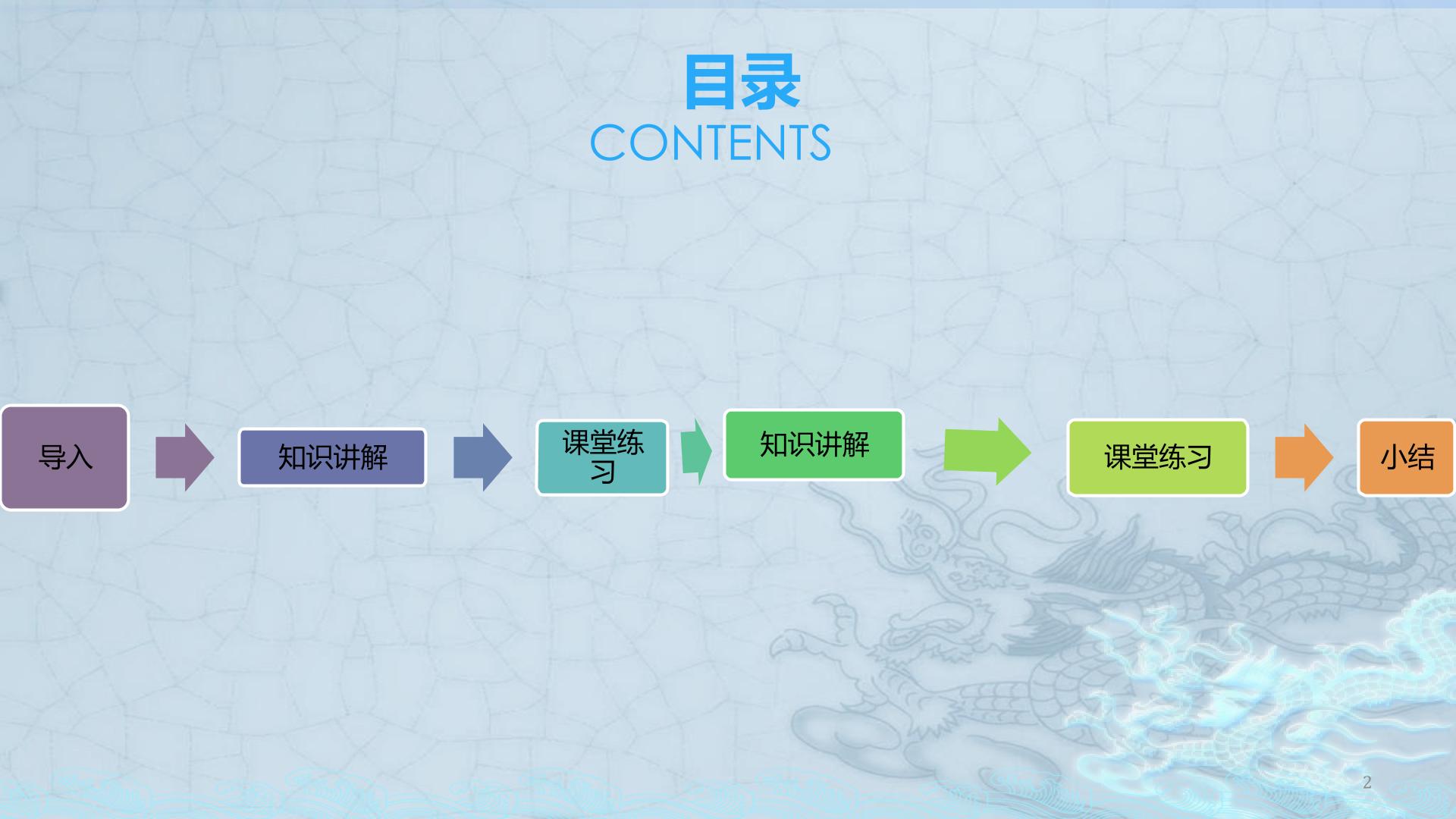 目录
CONTENTS

导入

知识讲解

课堂练习

知识讲解

课堂练习

小结

2